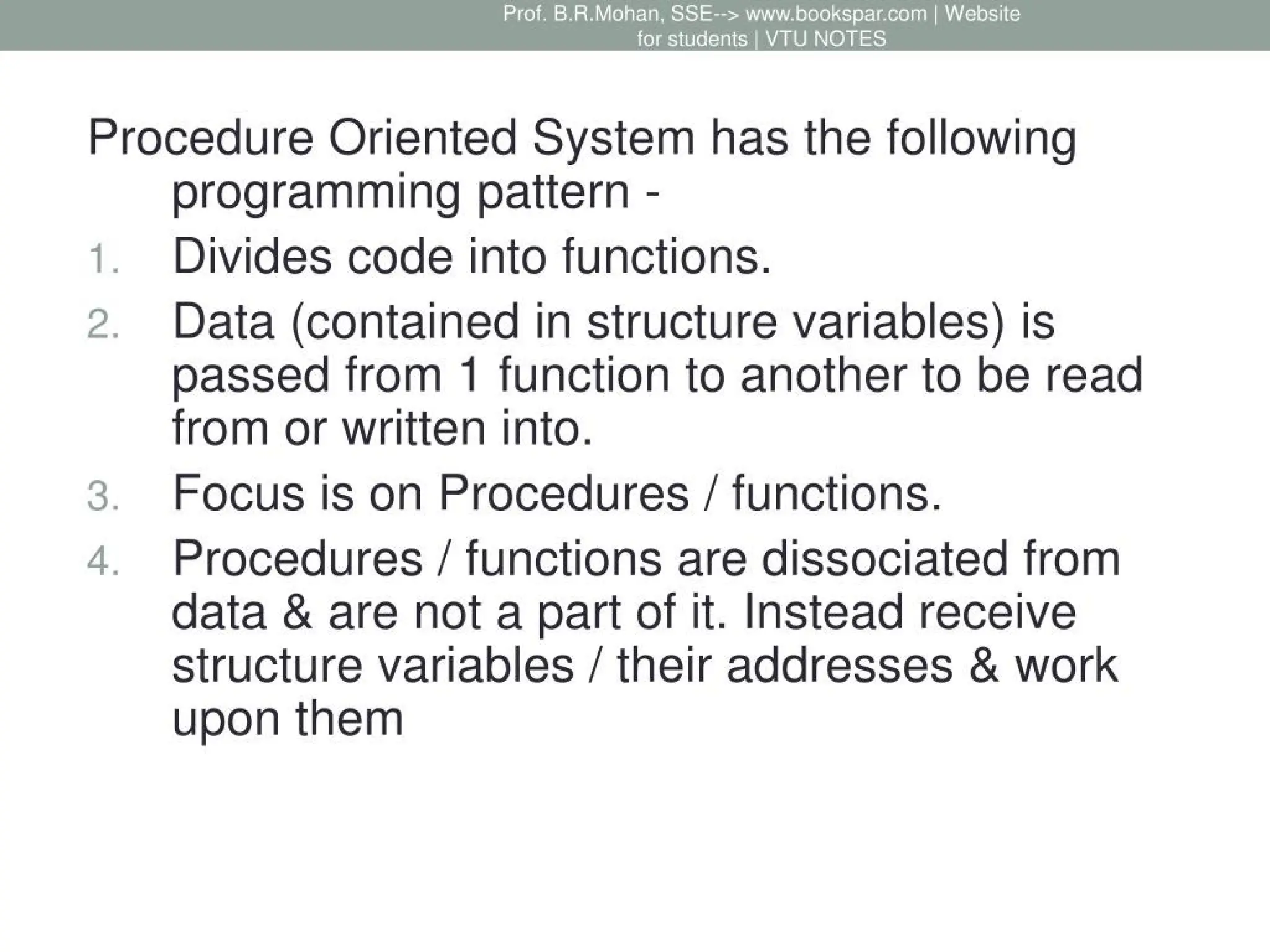 Prof. B.R.Mohan, SSE--> www.bookspar.com | Website for students | VTU NOTES

Procedure Oriented System has the following programming pattern -

1. Divides code into functions.
2. Data (contained in structure variables) is passed from 1 function to another to be read from or written into.
3. Focus is on Procedures / functions.
4. Procedures / functions are dissociated from data & are not a part of it. Instead receive structure variables / their addresses & work upon them